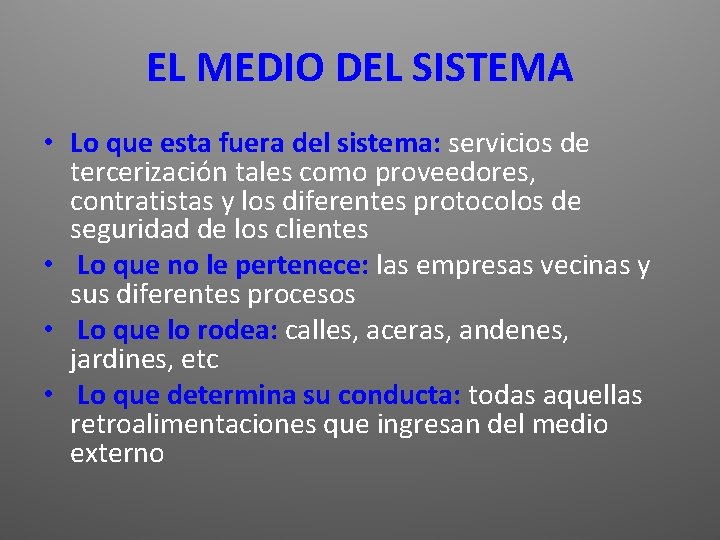 EL MEDIO DEL SISTEMA

• Lo que esta fuera del sistema: servicios de tercerización tales como proveedores, contratistas y los diferentes protocolos de seguridad de los clientes
• Lo que no le pertenece: las empresas vecinas y sus diferentes procesos
• Lo que lo rodea: calles, aceras, andenes, jardines, etc
• Lo que determina su conducta: todas aquellas retroalimentaciones que ingresan del medio externo